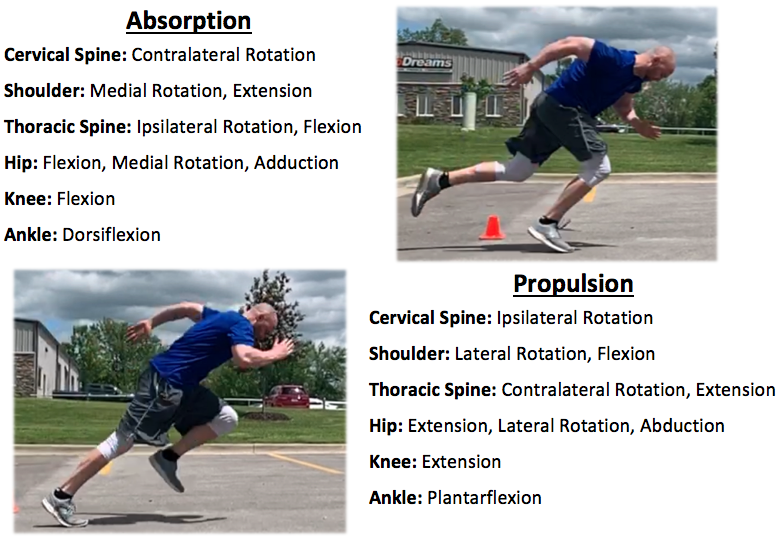 Absorption

Cervical Spine: Contralateral Rotation

Shoulder: Medial Rotation, Extension

Thoracic Spine: Ipsilateral Rotation, Flexion

Hip: Flexion, Medial Rotation, Adduction

Knee: Flexion

Ankle: Dorsiflexion

Dreams

Propulsion

Cervical Spine: Ipsilateral Rotation

Shoulder: Lateral Rotation, Flexion

Thoracic Spine: Contralateral Rotation, Extension

Hip: Extension, Lateral Rotation, Abduction

Knee: Extension

Ankle: Plantarflexion